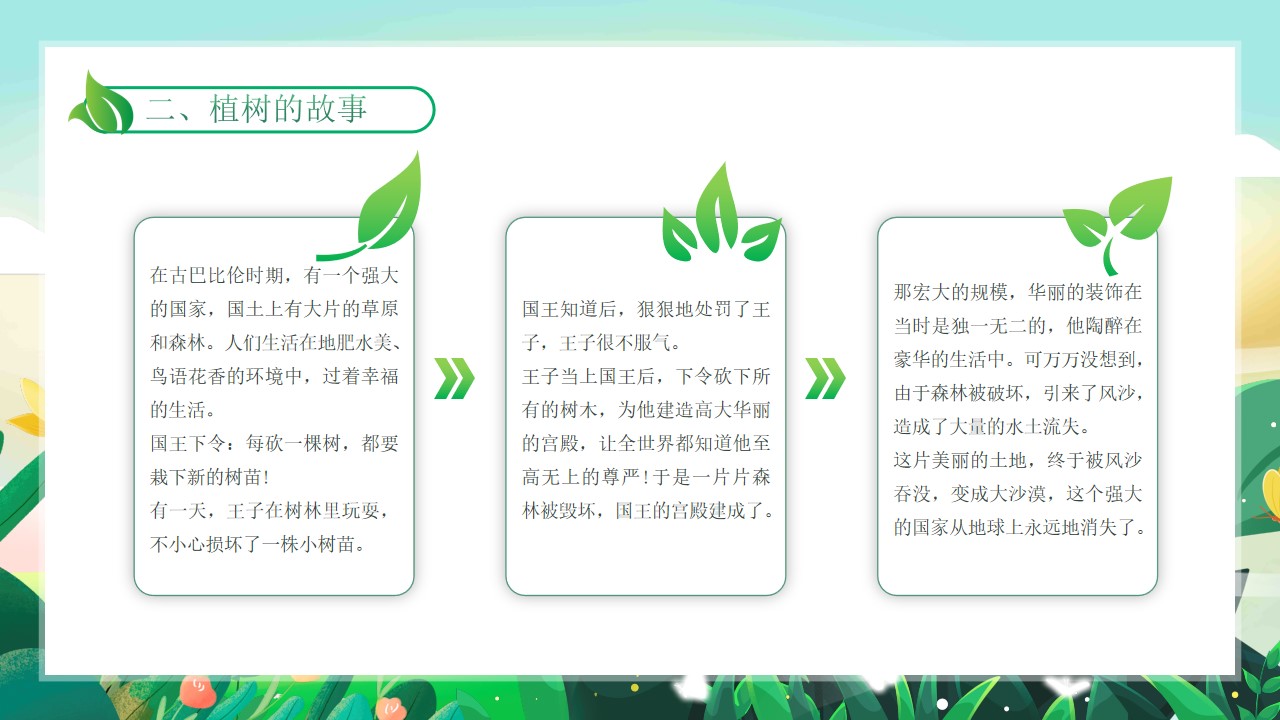 二、植树的故事

在古巴比伦时期，有一个强大的国家，国土上有大片的草原和森林。人们生活在地肥水美、鸟语花香的环境中，过着幸福的生活。
国王下令：每砍一棵树，都要栽下新的树苗！
有一天，王子在树林里玩耍，不小心损坏了一株小树苗。

国王知道后，狠狠地处罚了王子，王子很不服气。
王子当上国王后，下令砍下所有的树木，为他建造高大华丽的宫殿，让全世界都知道他至高无上的尊严！于是一片片森林被毁坏，国王的宫殿建成了。

那宏大的规模，华丽的装饰在当时是独一无二的，他陶醉在豪华的生活中。可万万没想到，由于森林被破坏，引来了风沙，造成了大量的水土流失。
这片美丽的土地，终于被风沙吞没，变成大沙漠，这个强大的国家从地球上永远地消失了。